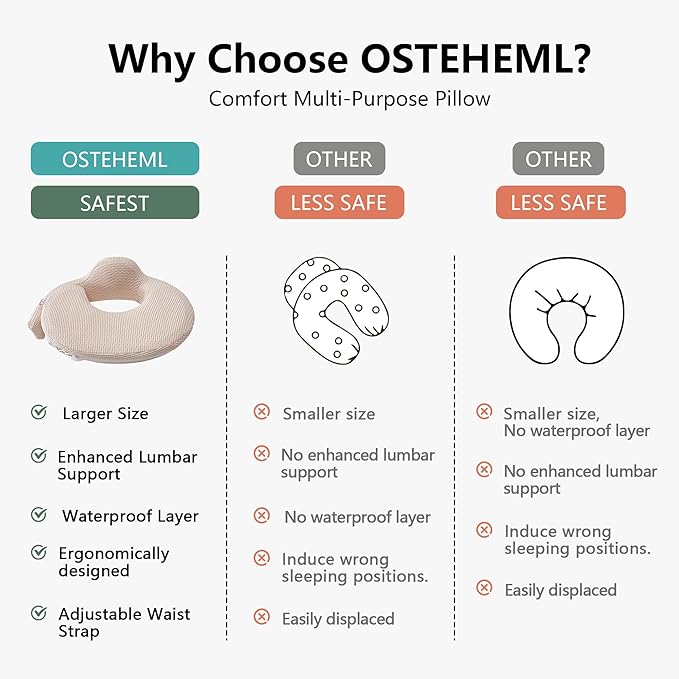 Why Choose OSTEHEML?

Comfort Multi-Purpose Pillow

OSTEHEML
SAFEST

Larger Size
Enhanced Lumbar Support
Waterproof Layer
Ergonomically designed
Adjustable Waist Strap

OTHER
LESS SAFE

Smaller size
No enhanced lumbar support
No waterproof layer
Induce wrong sleeping positions.
Easily displaced

OTHER
LESS SAFE

Smaller size, No waterproof layer
No enhanced lumbar support
Induce wrong sleeping positions.
Easily displaced